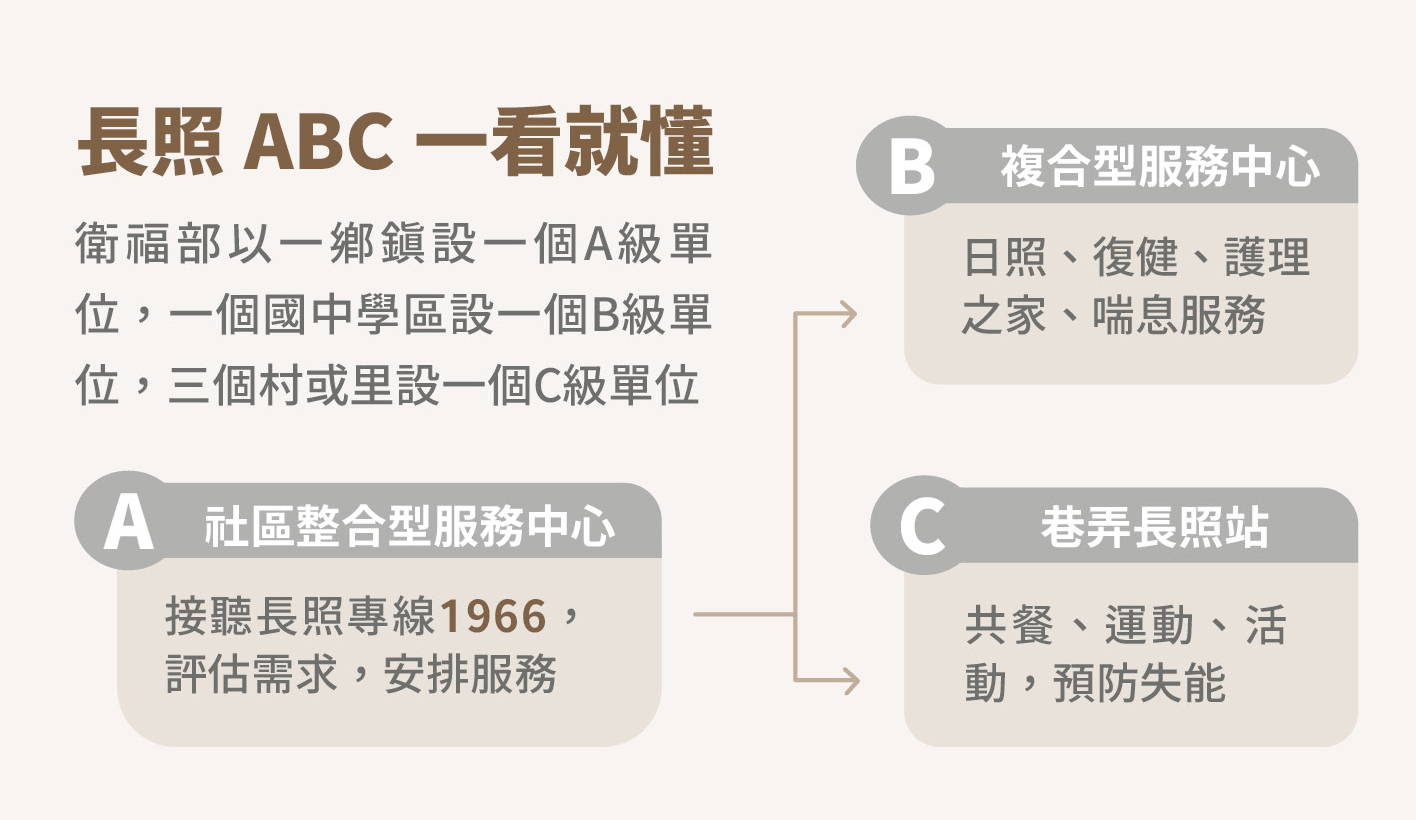 長照 ABC 一看就懂

衛福部以一鄉鎮設一個A級單位，一個國中學區設一個B級單位，三個村或里設一個C級單位

A 社區整合型服務中心

接聽長照專線1966，評估需求，安排服務

B 複合型服務中心

日照、復健、護理之家、喘息服務

C 巷弄長照站

共餐、運動、活動，預防失能